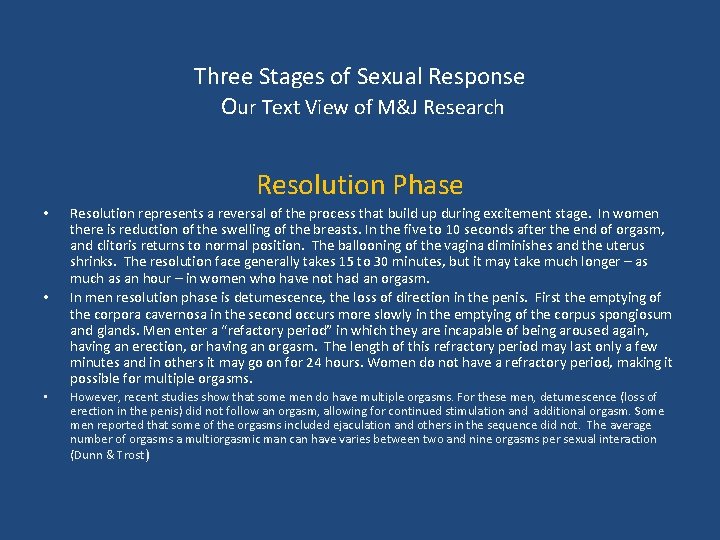 Three Stages of Sexual Response
Our Text View of M&J Research

Resolution Phase

• Resolution represents a reversal of the process that build up during excitement stage. In women there is reduction of the swelling of the breasts. In the five to 10 seconds after the end of orgasm, and clitoris returns to normal position. The ballooning of the vagina diminishes and the uterus shrinks. The resolution face generally takes 15 to 30 minutes, but it may take much longer – as much as an hour – in women who have not had an orgasm.

• In men resolution phase is detumescence, the loss of direction in the penis. First the emptying of the corpora cavernosa in the second occurs more slowly in the emptying of the corpus spongiosum and glands. Men enter a "refactory period" in which they are incapable of being aroused again, having an erection, or having an orgasm. The length of this refractory period may last only a few minutes and in others it may go on for 24 hours. Women do not have a refractory period, making it possible for multiple orgasms.

• However, recent studies show that some men do have multiple orgasms. For these men, detumescence (loss of erection in the penis) did not follow an orgasm, allowing for continued stimulation and additional orgasm. Some men reported that some of the orgasms included ejaculation and others in the sequence did not. The average number of orgasms a multiorgasmic man can have varies between two and nine orgasms per sexual interaction (Dunn & Trost)